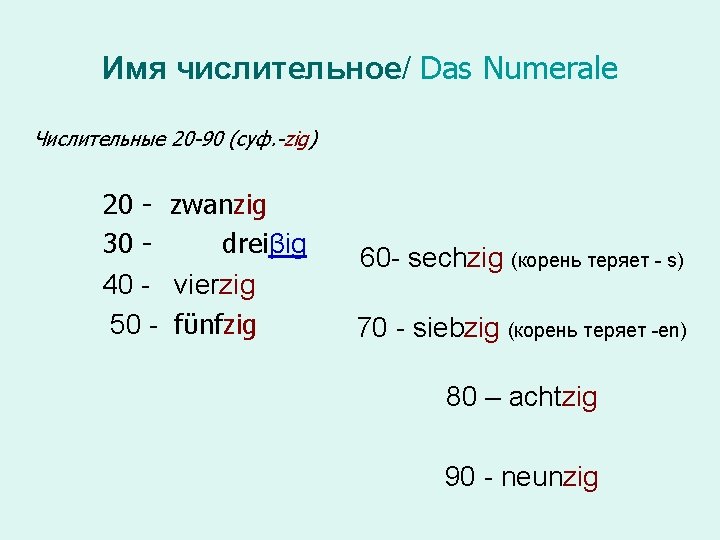 Имя числительное/ Das Numerale

Числительные 20-90 (суф.-zig)

20 - zwanzig
30 - dreiβig
40 - vierzig
50 - fünfzig

60- sechzig (корень теряет - s)

70 - siebzig (корень теряет -en)

80 – achtzig

90 - neunzig